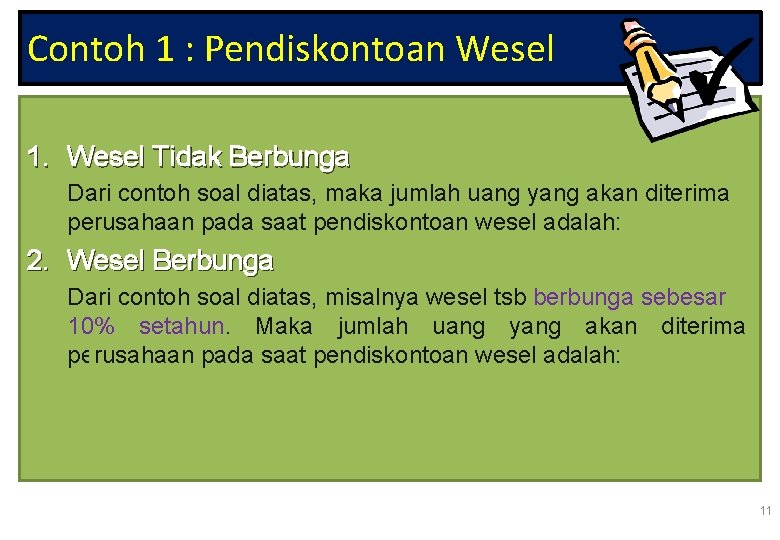 Contoh 1 : Pendiskontoan Wesel

1. Wesel Tidak Berbunga

Dari contoh soal diatas, maka jumlah uang yang akan diterima perusahaan pada saat pendiskontoan wesel adalah:

2. Wesel Berbunga

Dari contoh soal diatas, misalnya wesel tsb berbunga sebesar 10% setahun. Maka jumlah uang yang akan diterima perusahaan pada saat pendiskontoan wesel adalah:

11